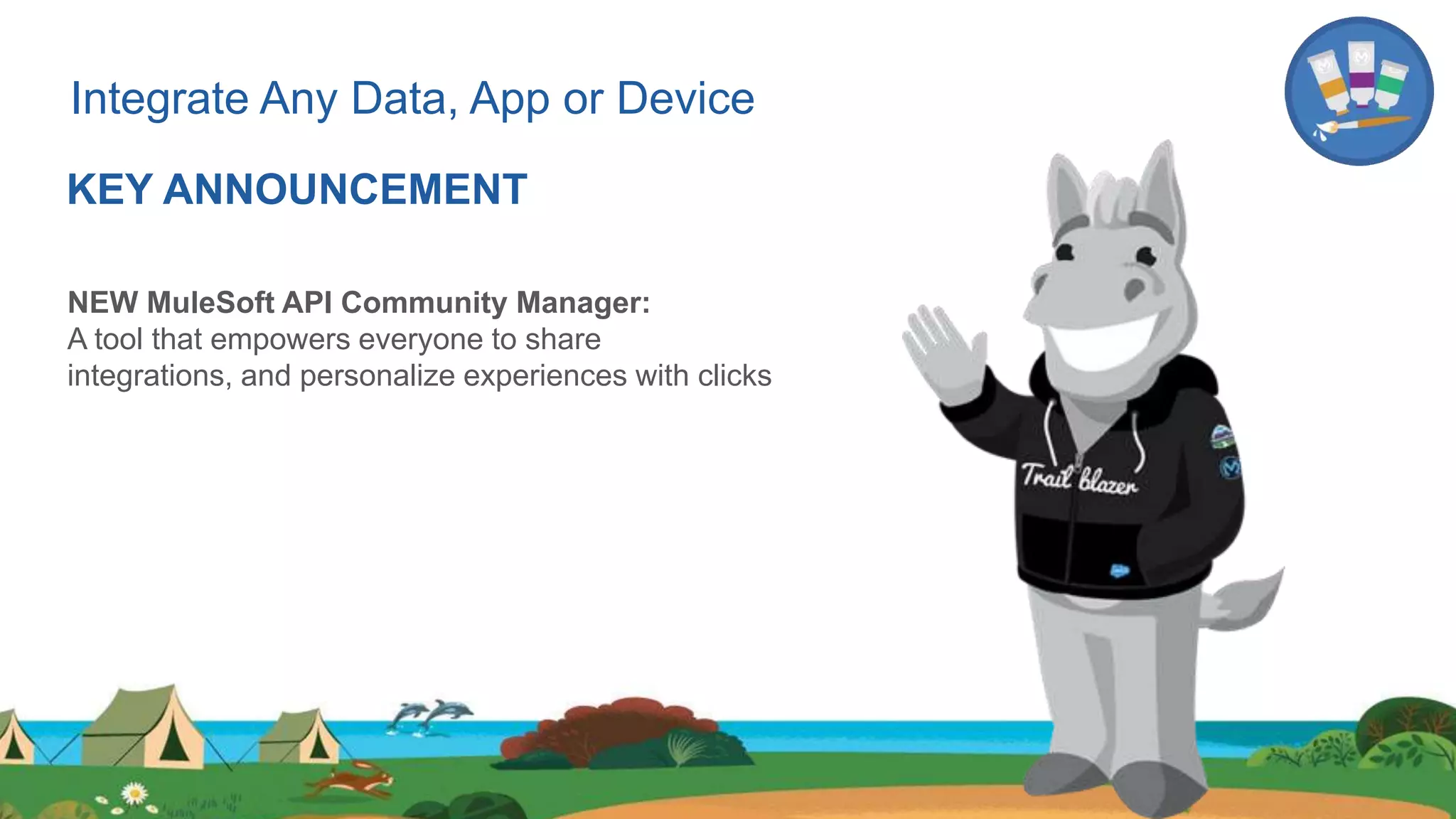 Integrate Any Data, App or Device

KEY ANNOUNCEMENT

NEW MuleSoft API Community Manager:
A tool that empowers everyone to share integrations, and personalize experiences with clicks

Trail blazer